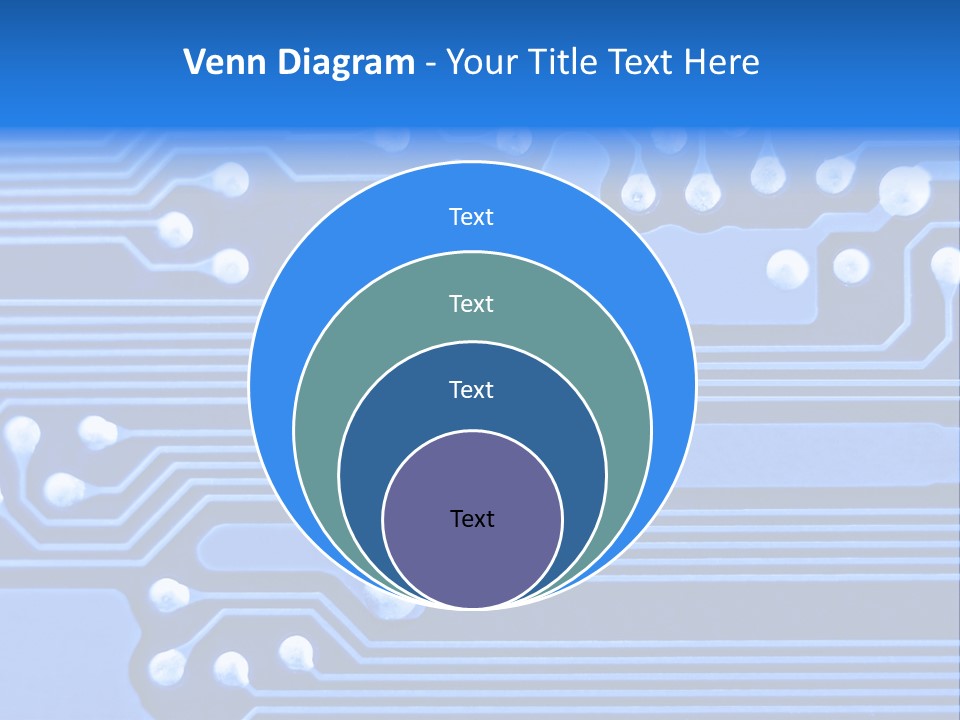 Venn Diagram - Your Title Text Here

Text

Text

Text

Text